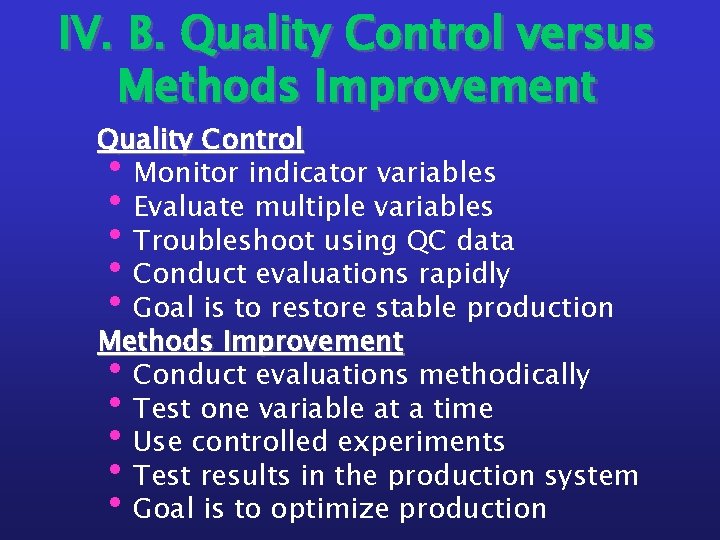 IV. B. Quality Control versus Methods Improvement

Quality Control
• Monitor indicator variables
• Evaluate multiple variables
• Troubleshoot using QC data
• Conduct evaluations rapidly
• Goal is to restore stable production

Methods Improvement
• Conduct evaluations methodically
• Test one variable at a time
• Use controlled experiments
• Test results in the production system
• Goal is to optimize production